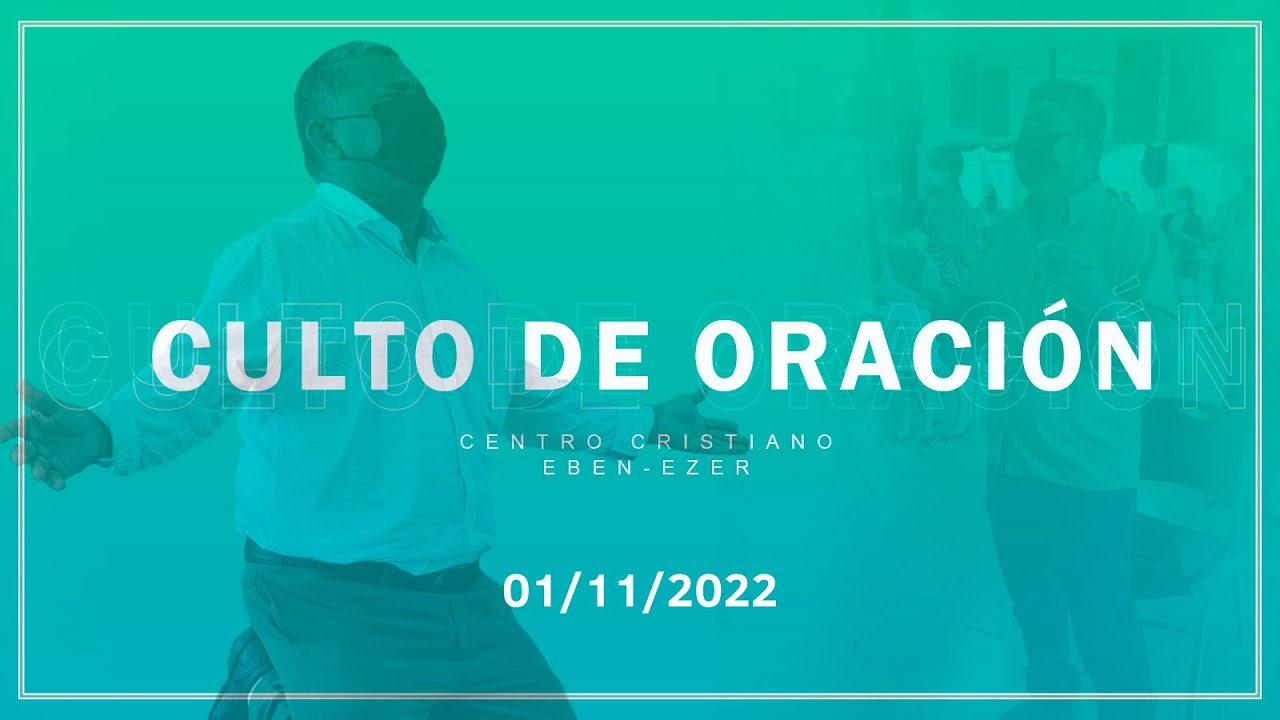 CULTO DE ORACIÓN

CENTRO CRISTIANO
EBEN-EZER

01/11/2022